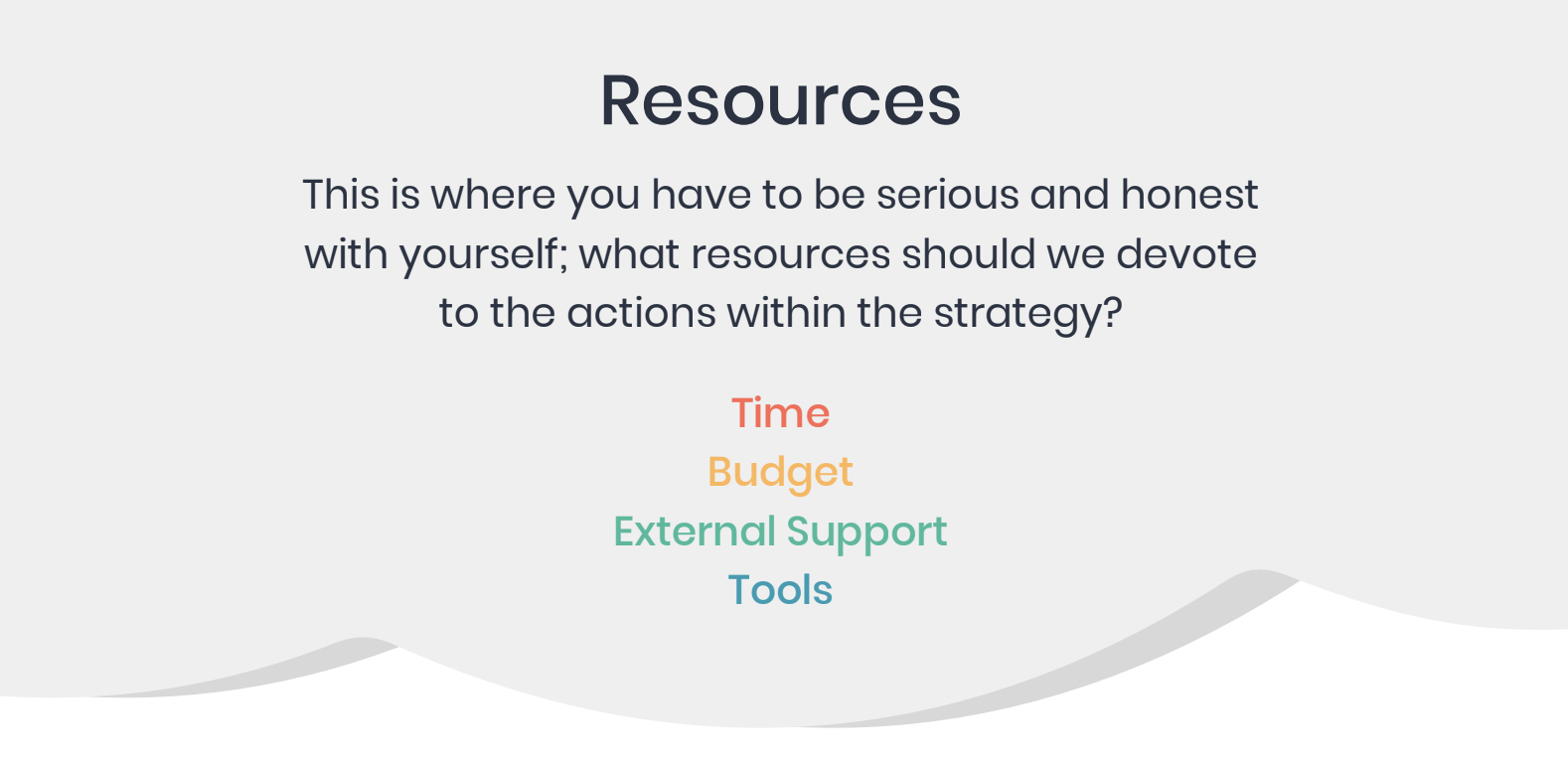 Resources

This is where you have to be serious and honest with yourself; what resources should we devote to the actions within the strategy?

Time
Budget
External Support
Tools